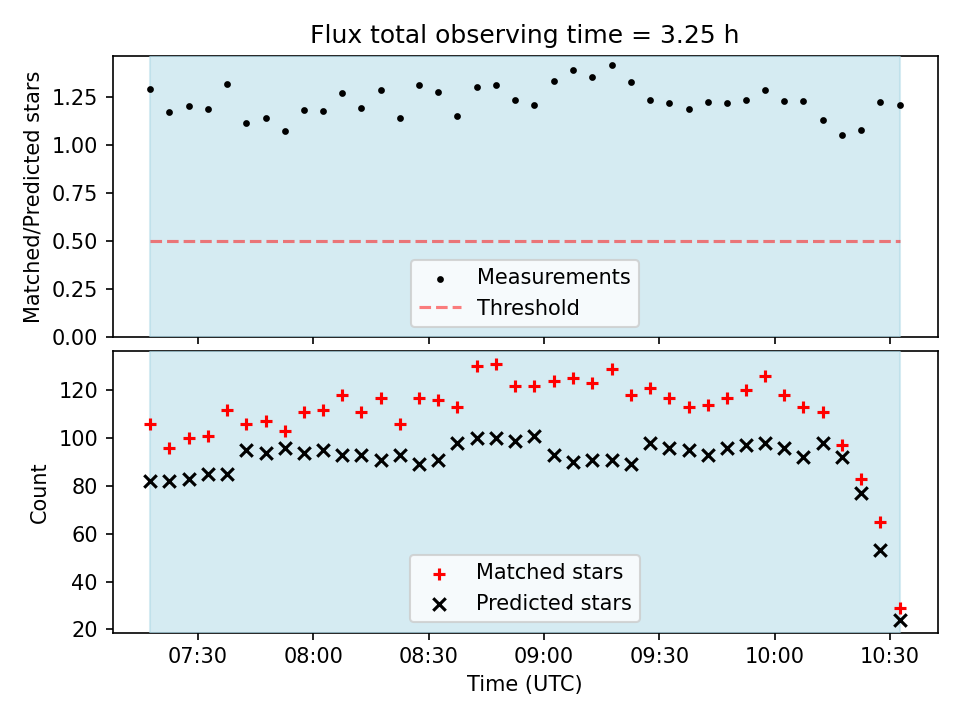 Flux total observing time = 3.25 h

Matched/Predicted stars

1.25
1.00
0.75
0.50
0.25
0.00

Measurements
Threshold

Count

120
100
80
60
40
20

Matched stars
Predicted stars

07:30
08:00
08:30
09:00
09:30
10:00
10:30

Time (UTC)